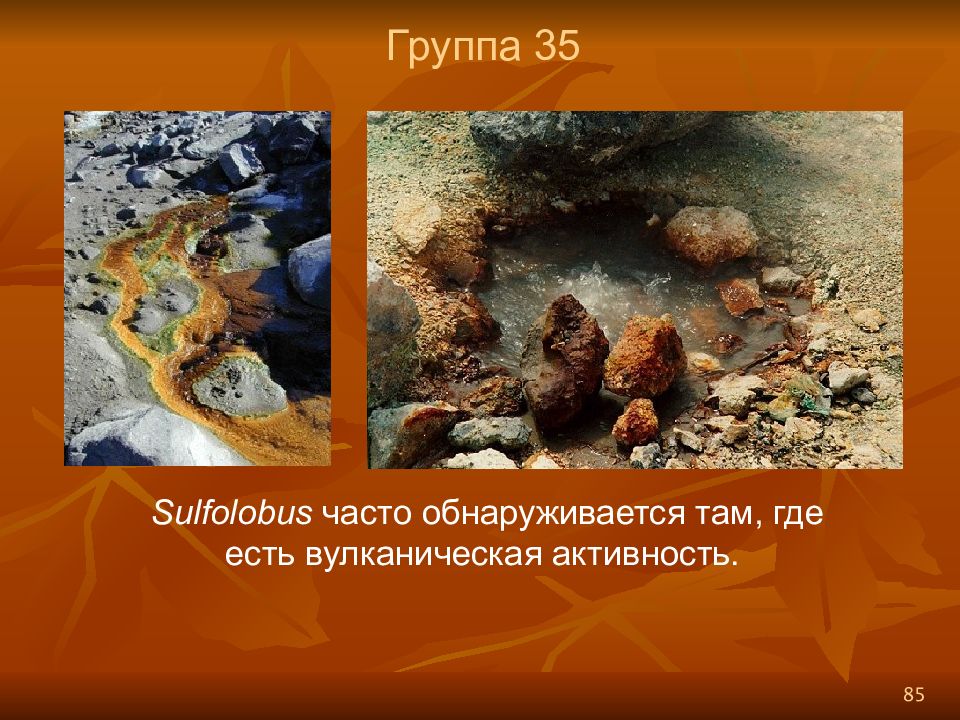 Группа 35

Sulfolobus часто обнаруживается там, где есть вулканическая активность.

85